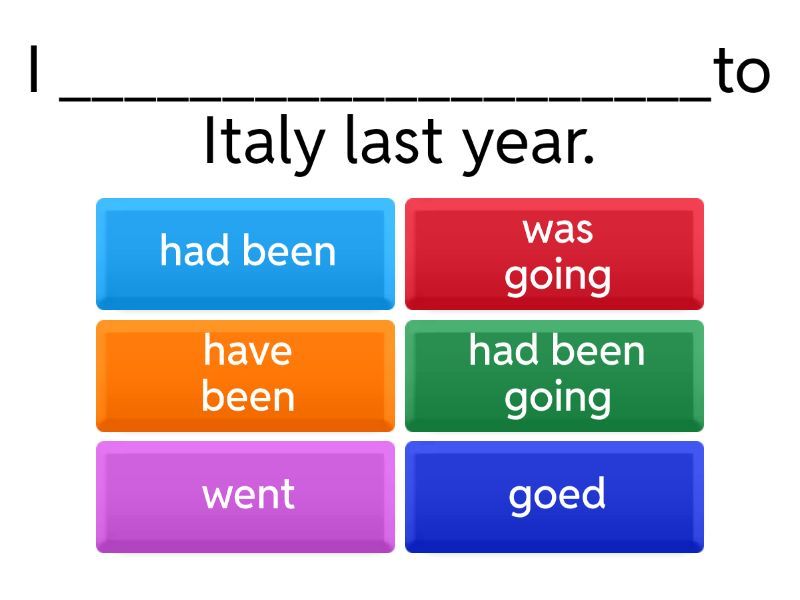 I ____________________to Italy last year.

had been

was going

have been

had been going

went

goed